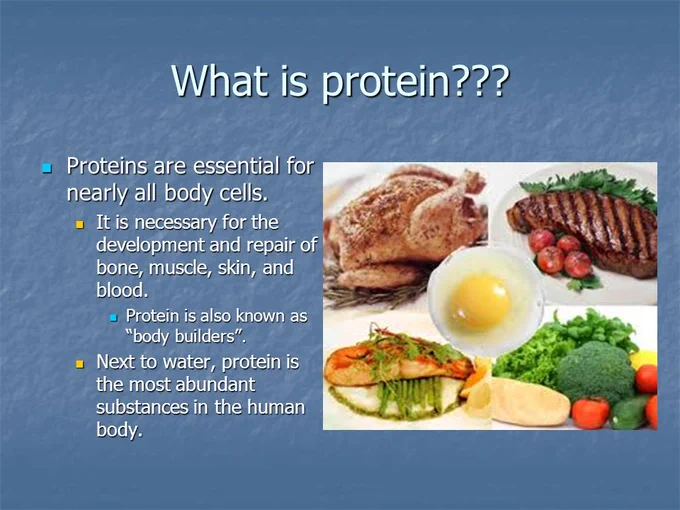 What is protein???

Proteins are essential for nearly all body cells.

It is necessary for the development and repair of bone, muscle, skin, and blood.

Protein is also known as “body builders”.

Next to water, protein is the most abundant substances in the human body.